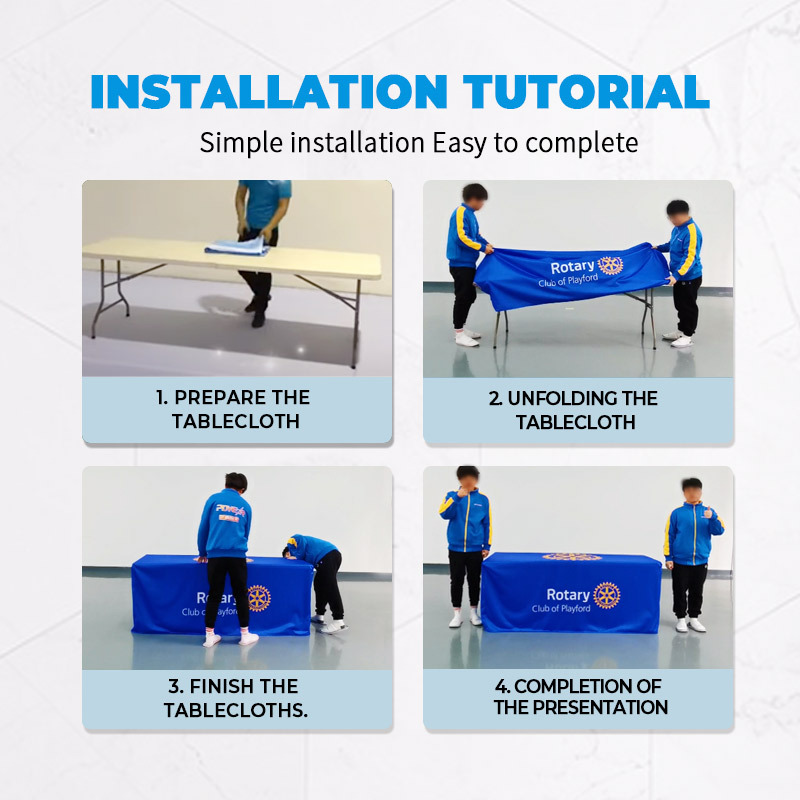 INSTALLATION TUTORIAL

Simple installation Easy to complete

1. PREPARE THE TABLECLOTH

Rotary
Club of Playford

2. UNFOLDING THE TABLECLOTH

Rotary
Club of Playford

3. FINISH THE TABLECLOTHS.

Rotary
Club of Playford

4. COMPLETION OF THE PRESENTATION